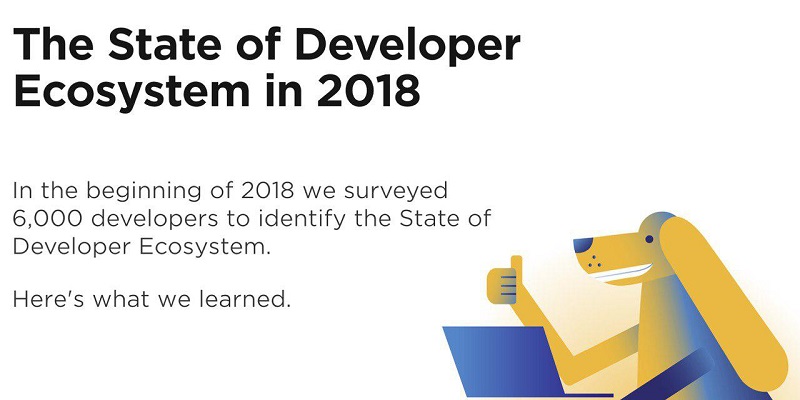 The State of Developer Ecosystem in 2018

In the beginning of 2018 we surveyed 6,000 developers to identify the State of Developer Ecosystem.

Here's what we learned.